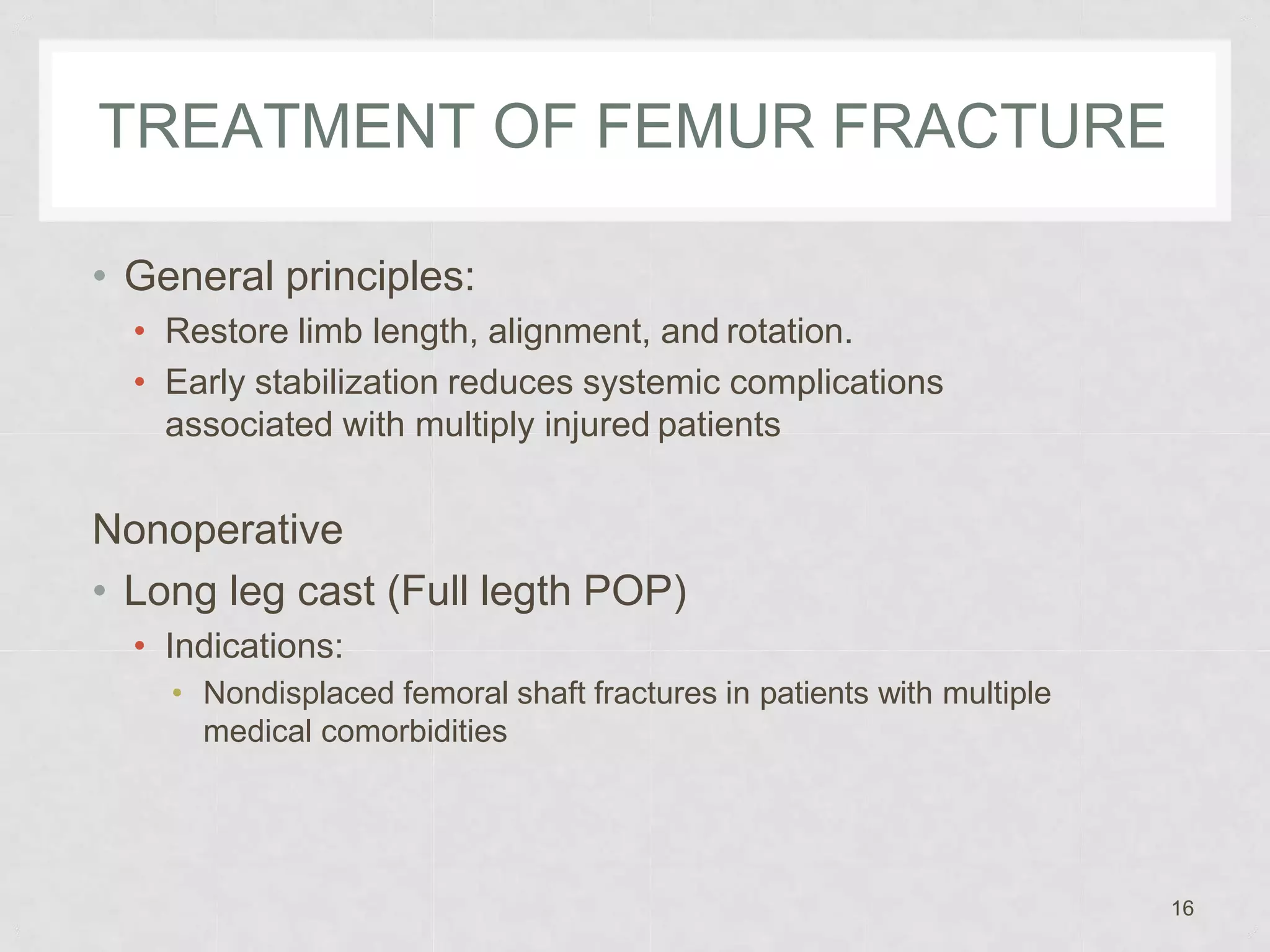 TREATMENT OF FEMUR FRACTURE

• General principles:
  • Restore limb length, alignment, and rotation.
  • Early stabilization reduces systemic complications associated with multiply injured patients

Nonoperative

• Long leg cast (Full legth POP)
  • Indications:
    • Nondisplaced femoral shaft fractures in patients with multiple medical comorbidities

16